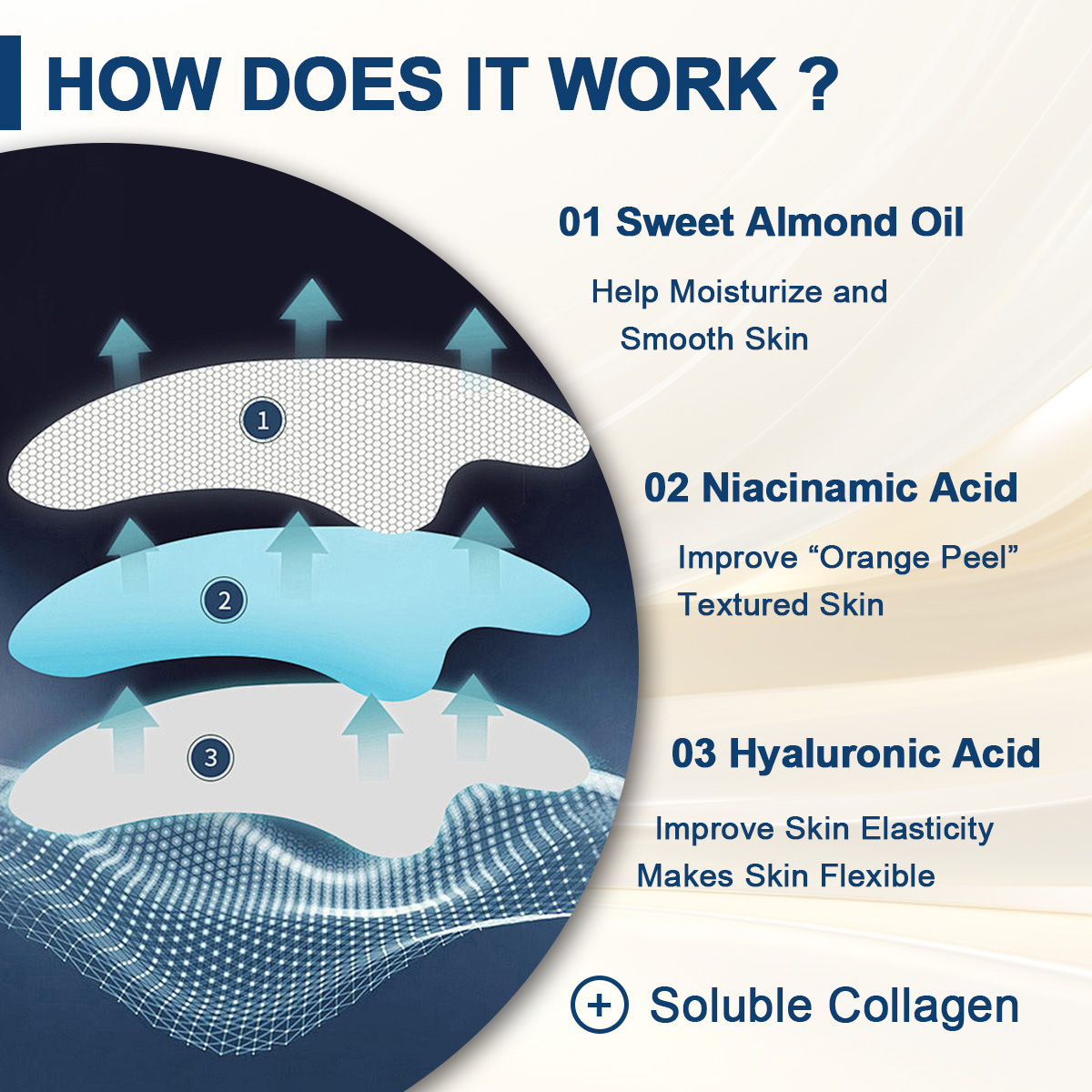 HOW DOES IT WORK ?

1

2

3

01 Sweet Almond Oil

Help Moisturize and Smooth Skin

02 Niacinamic Acid

Improve “Orange Peel” Textured Skin

03 Hyaluronic Acid

Improve Skin Elasticity
Makes Skin Flexible

+ Soluble Collagen